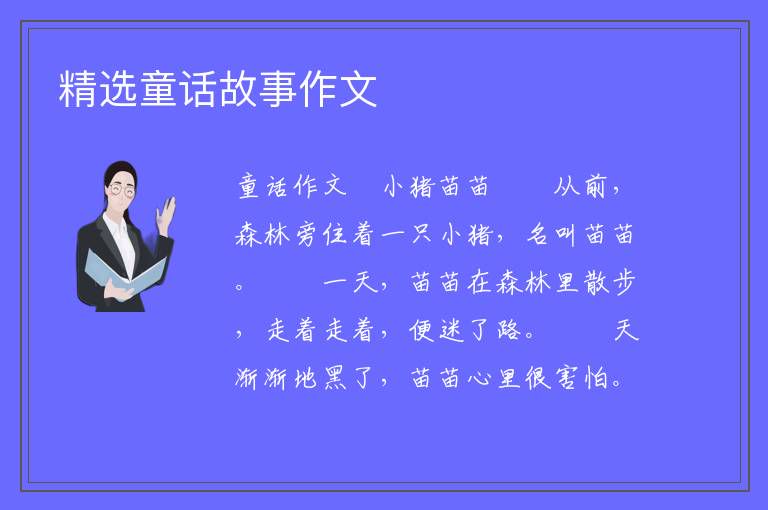 精选童话故事作文

童话作文　小猪苗苗　　从前，森林旁住着一只小猪，名叫苗苗。　　一天，苗苗在森林里散步，走着走着，便迷了路。　　天渐渐地黑了，苗苗心里很害怕。